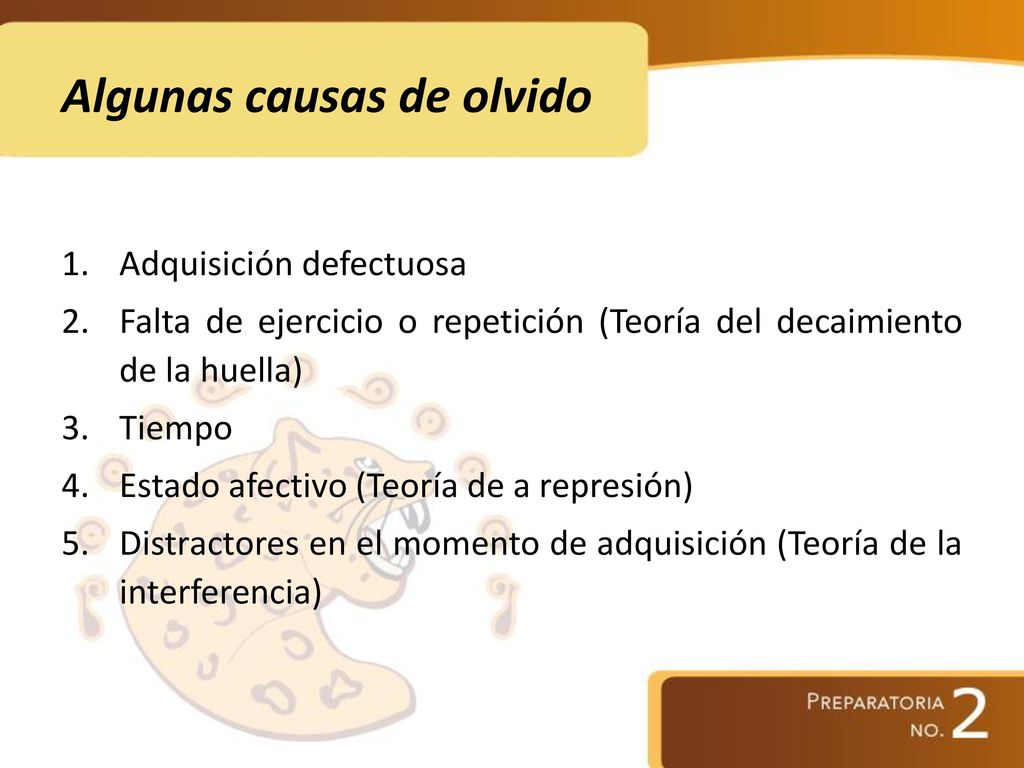 Algunas causas de olvido

1. Adquisición defectuosa
2. Falta de ejercicio o repetición (Teoría del decaimiento de la huella)
3. Tiempo
4. Estado afectivo (Teoría de a represión)
5. Distractores en el momento de adquisición (Teoría de la interferencia)

PREPARATORIA NO. 2